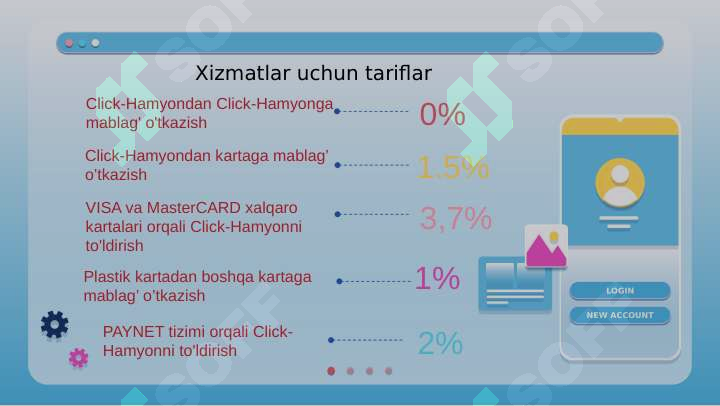 Xizmatlar uchun tariflar

Click-Hamyondan Click-Hamyonga mablag' o'tkazish 0%

Click-Hamyondan kartaga mablag' o'tkazish 1.5%

VISA va MasterCARD xalqaro kartalari orqali Click-Hamyonni to'ldirish 3,7%

Plastik kartadan boshqa kartaga mablag' o'tkazish 1%

PAYNET tizimi orqali Click-Hamyonni to'ldirish 2%

LOGIN

NEW ACCOUNT